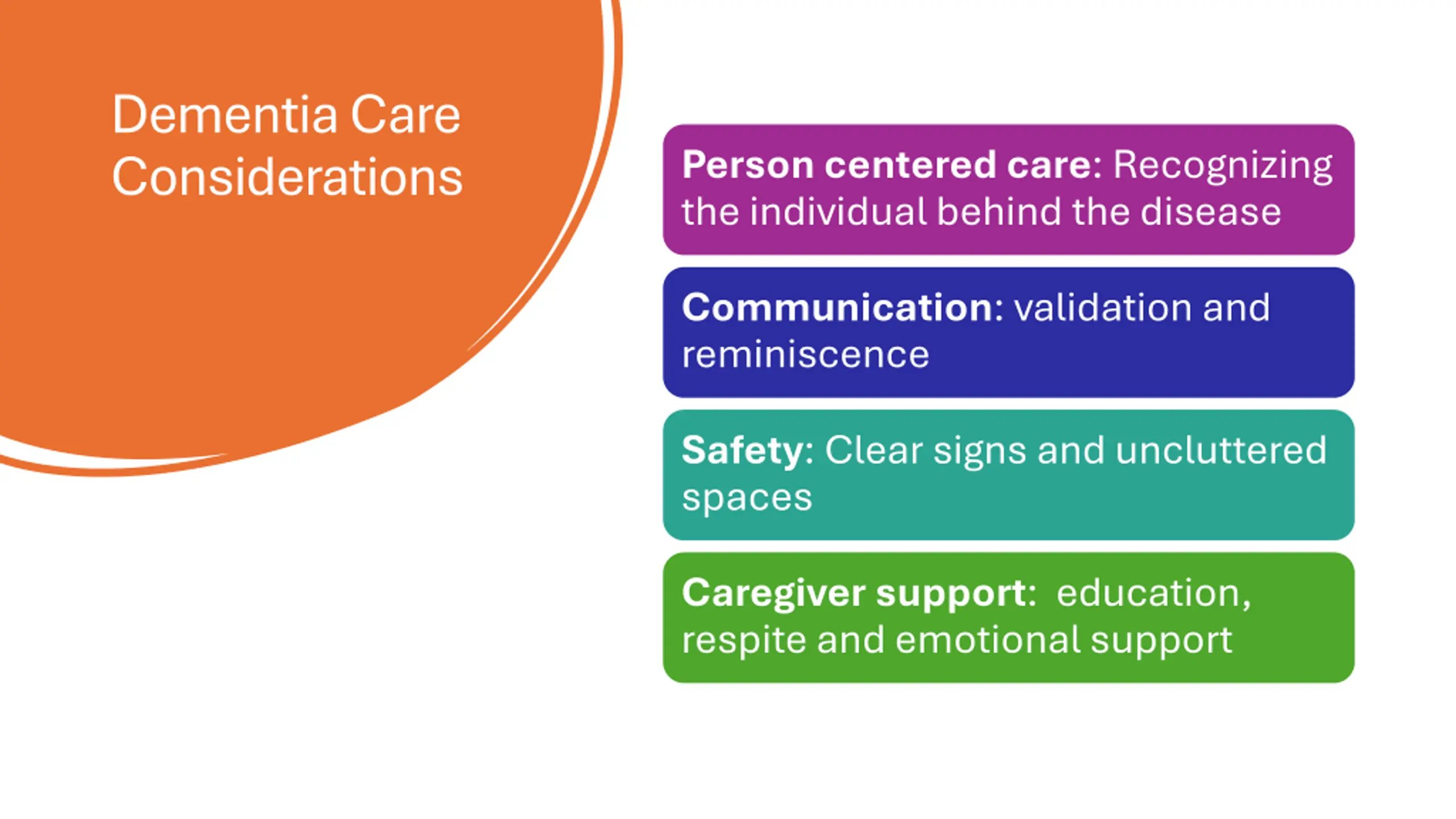 Dementia Care Considerations

Person centered care: Recognizing the individual behind the disease

Communication: validation and reminiscence

Safety: Clear signs and uncluttered spaces

Caregiver support:  education, respite and emotional support